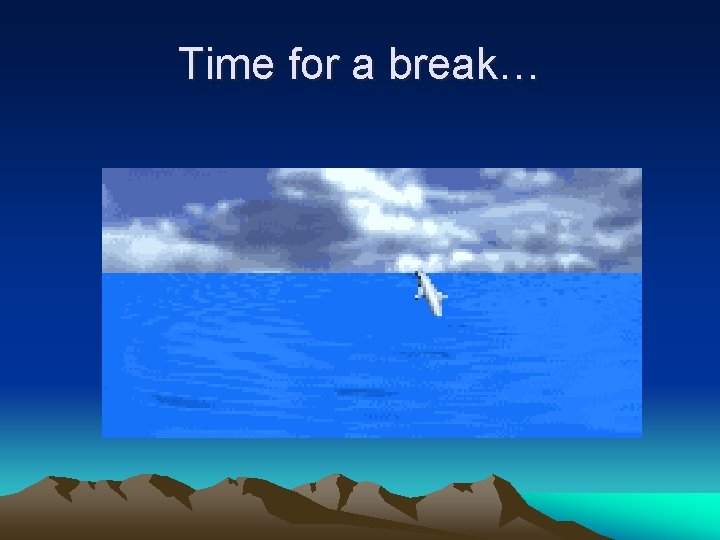 Time for a break…